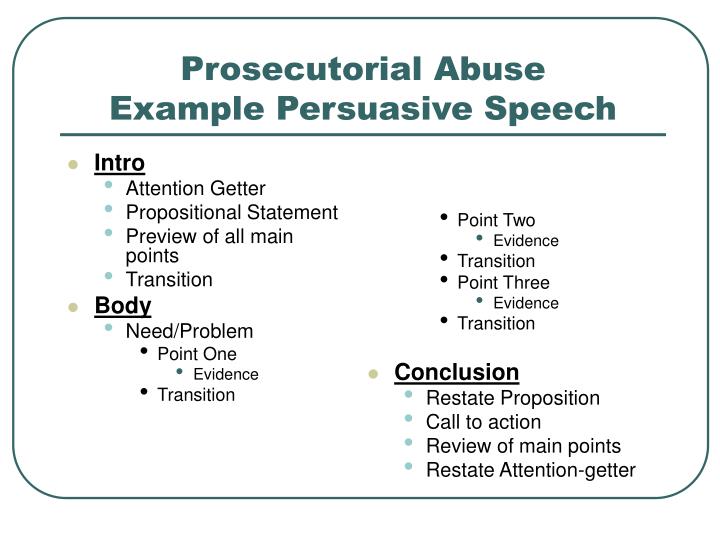 Prosecutorial Abuse
Example Persuasive Speech

- Intro
  - Attention Getter
  - Propositional Statement
  - Preview of all main points
  - Transition
- Body
  - Need/Problem
    - Point One
      - Evidence
    - Transition

- Point Two
  - Evidence
- Transition
- Point Three
  - Evidence
- Transition

- Conclusion
  - Restate Proposition
  - Call to action
  - Review of main points
  - Restate Attention-getter